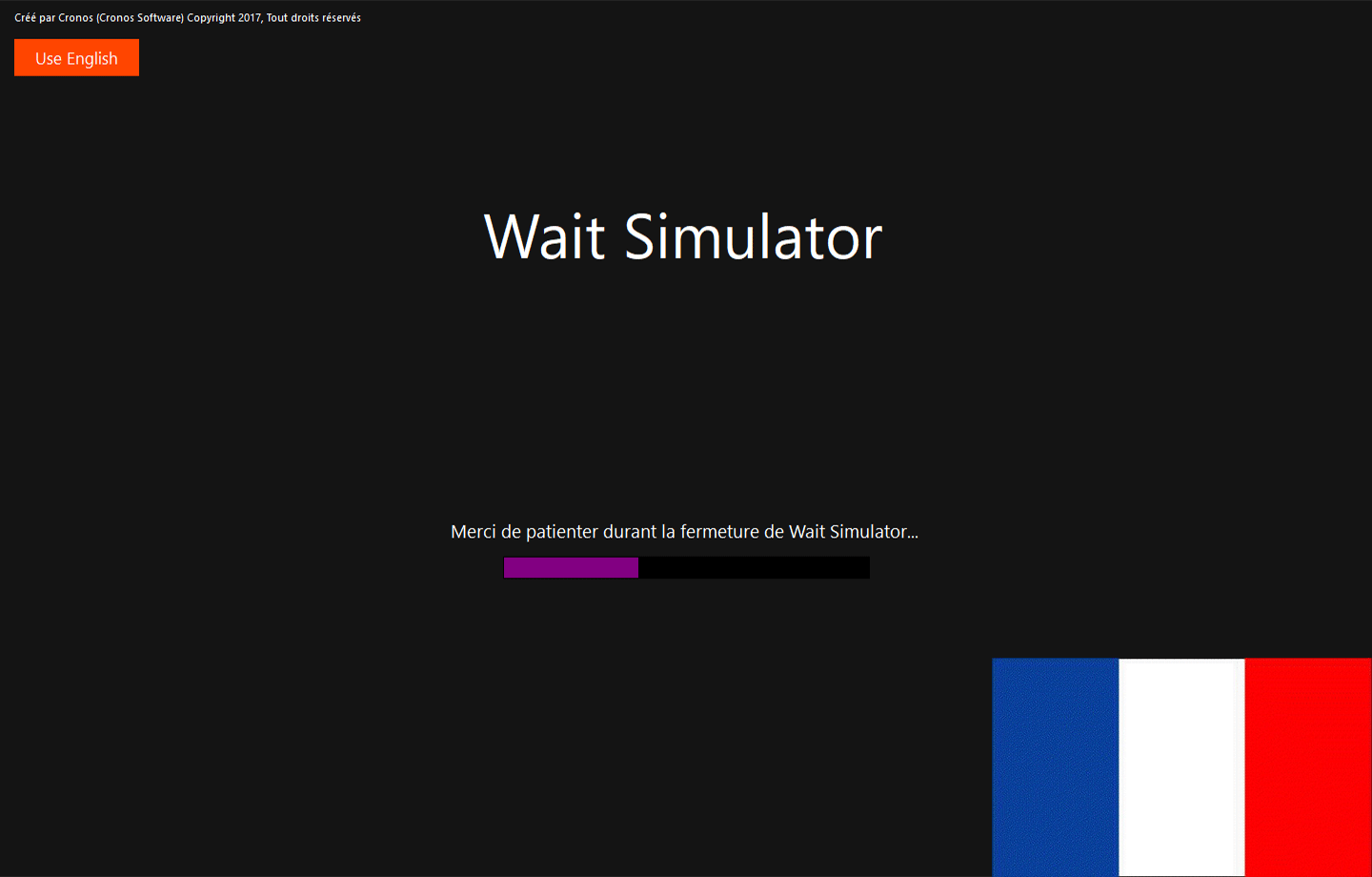 Créé par Cronos (Cronos Software) Copyright 2017, Tout droits réservés

Use English

Wait Simulator

Merci de patienter durant la fermeture de Wait Simulator...